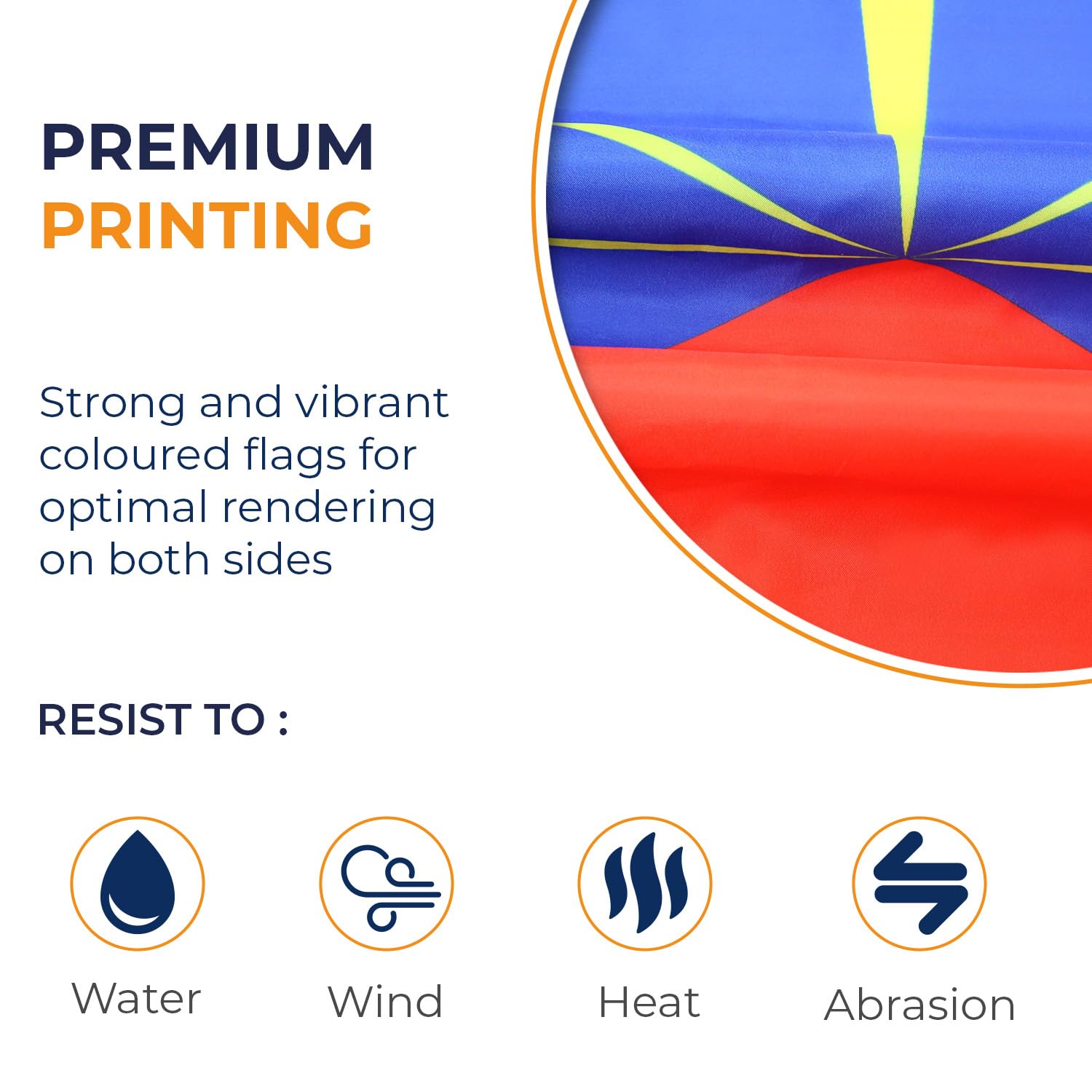 PREMIUM
PRINTING

Strong and vibrant coloured flags for optimal rendering on both sides

RESIST TO :

Water

Wind

Heat

Abrasion